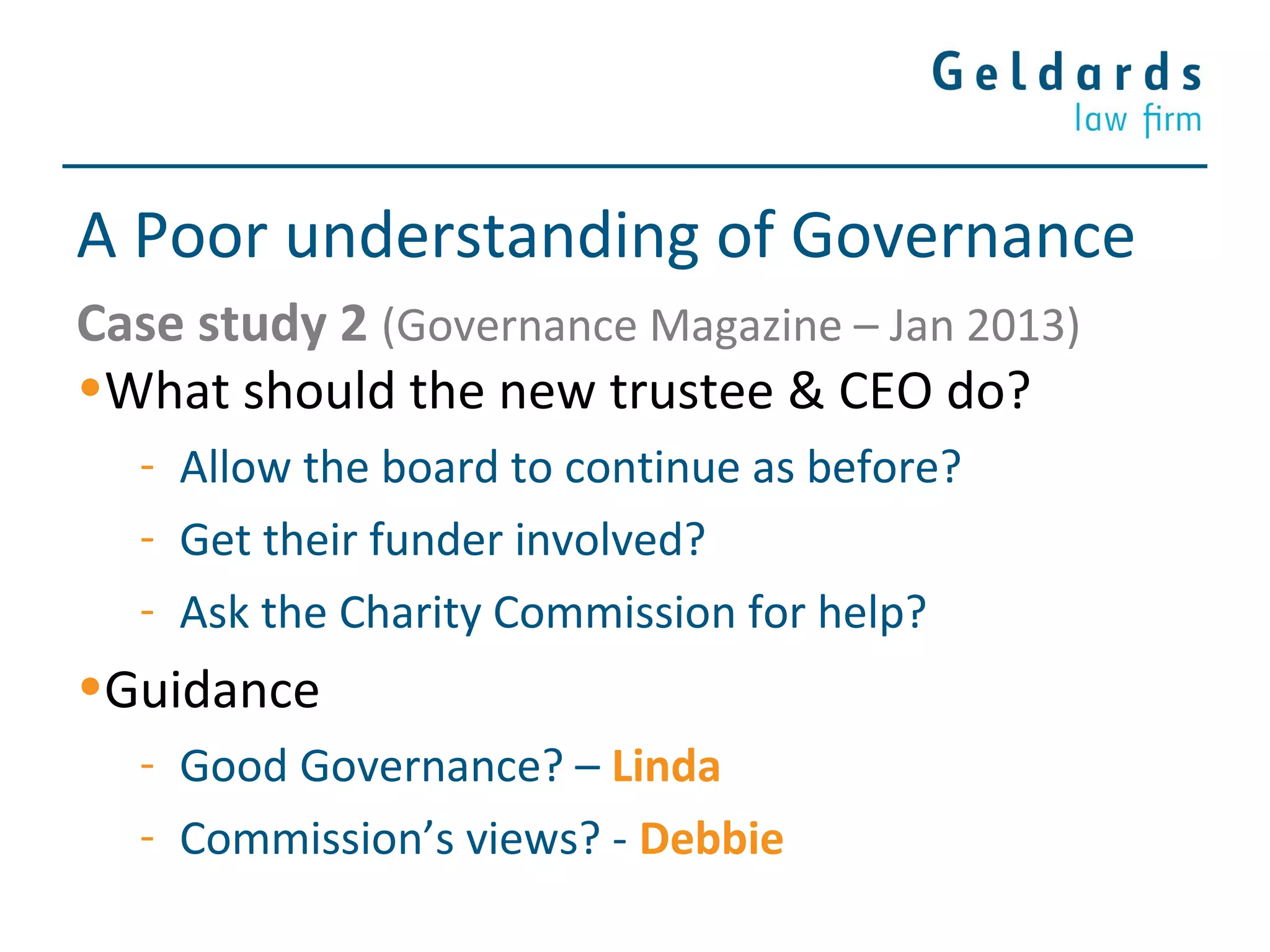 Geldards
law firm

A Poor understanding of Governance

Case study 2 (Governance Magazine – Jan 2013)

• What should the new trustee & CEO do?

- Allow the board to continue as before?
- Get their funder involved?
- Ask the Charity Commission for help?

• Guidance

- Good Governance? – Linda
- Commission's views? - Debbie